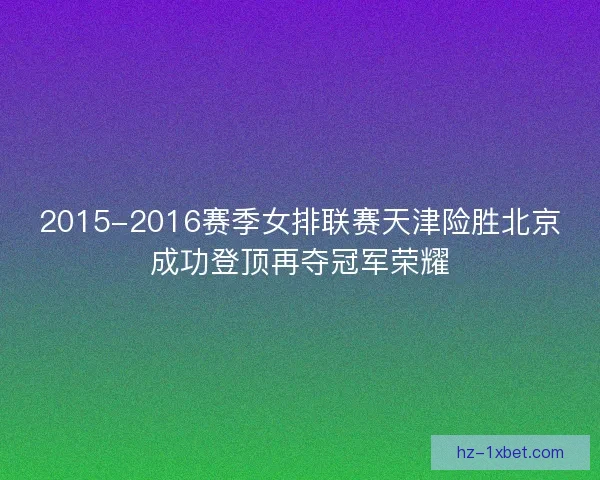 2015-2016赛季女排联赛天津险胜北京成功登顶再夺冠军荣耀

hz-1xbet.com